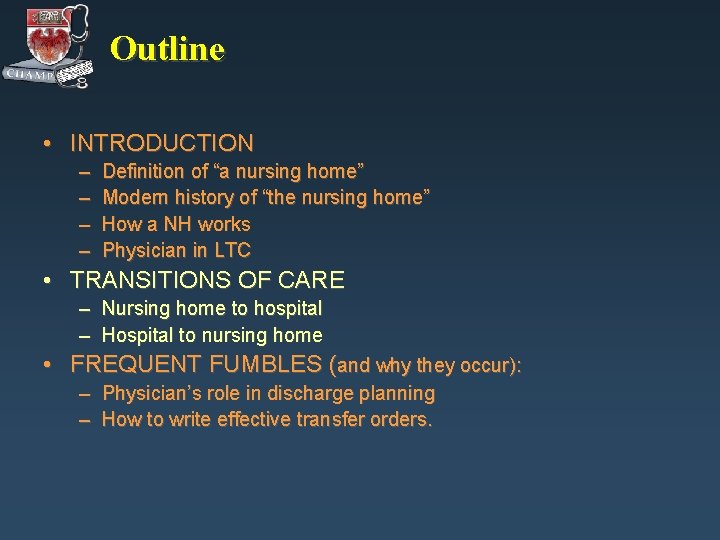 CHAMP

Outline

• INTRODUCTION
 – Definition of “a nursing home”
 – Modern history of “the nursing home”
 – How a NH works
 – Physician in LTC
• TRANSITIONS OF CARE
 – Nursing home to hospital
 – Hospital to nursing home
• FREQUENT FUMBLES (and why they occur):
 – Physician’s role in discharge planning
 – How to write effective transfer orders.